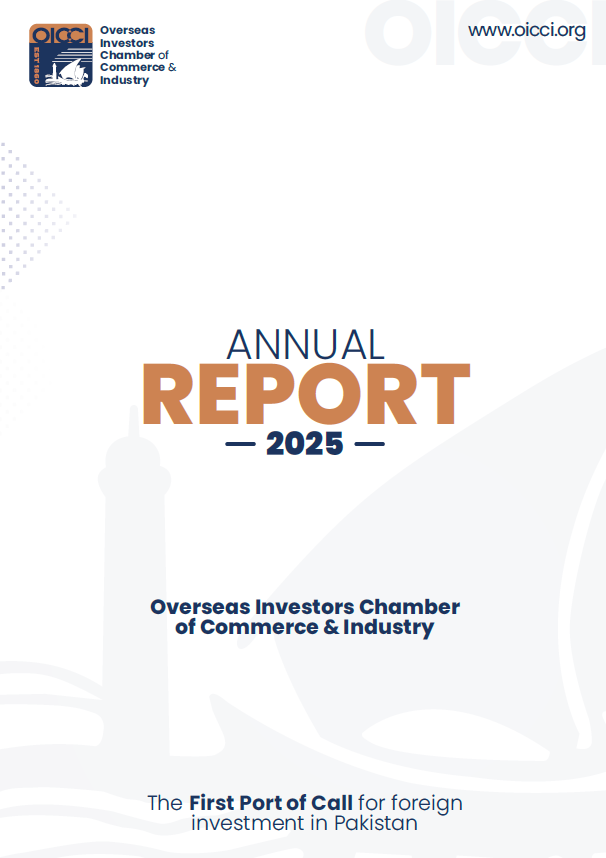 OICCI
EST 1860
Overseas Investors Chamber of Commerce & Industry

www.oicci.org

ANNUAL
REPORT
— 2025 —

Overseas Investors Chamber of Commerce & Industry

The First Port of Call for foreign investment in Pakistan